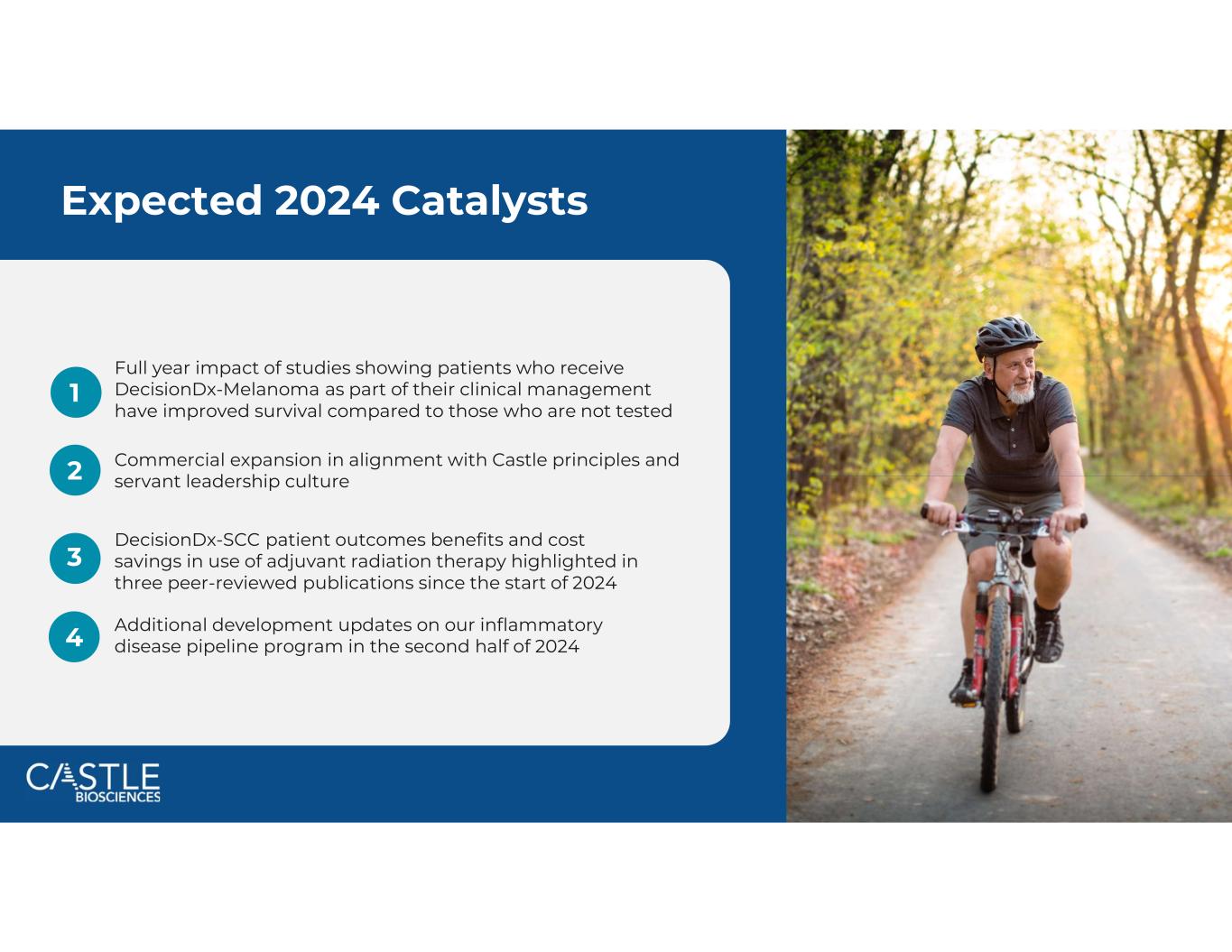 Expected 2024 Catalysts

1 Full year impact of studies showing patients who receive DecisionDx-Melanoma as part of their clinical management have improved survival compared to those who are not tested

2 Commercial expansion in alignment with Castle principles and servant leadership culture

3 DecisionDx-SCC patient outcomes benefits and cost savings in use of adjuvant radiation therapy highlighted in three peer-reviewed publications since the start of 2024

4 Additional development updates on our inflammatory disease pipeline program in the second half of 2024

CASTLE BIOSCIENCES